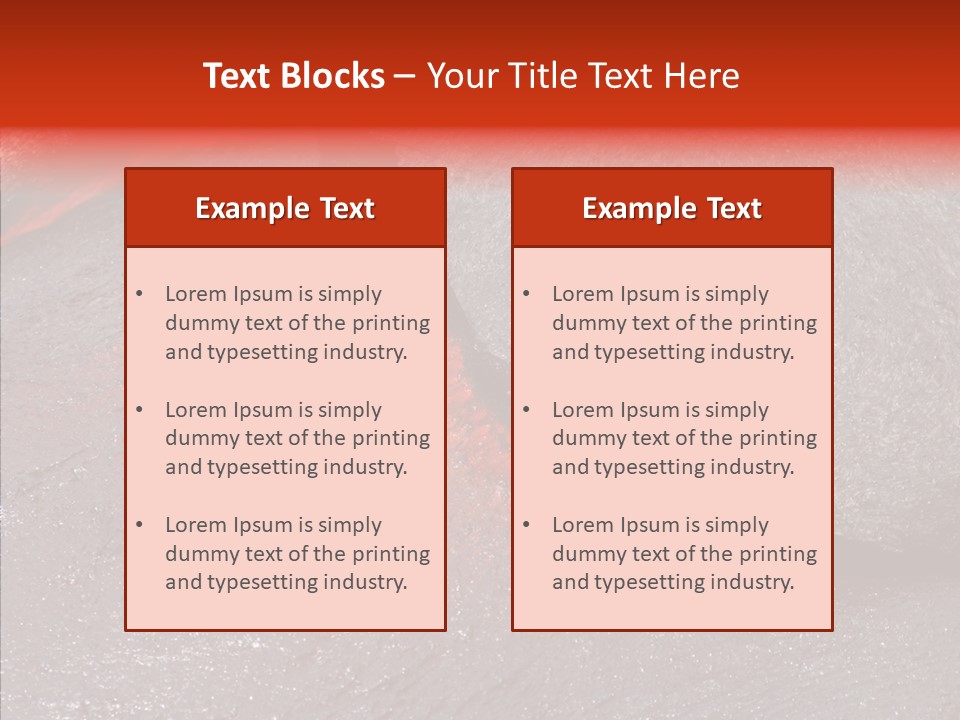 Text Blocks – Your Title Text Here

Example Text

• Lorem Ipsum is simply dummy text of the printing and typesetting industry.

• Lorem Ipsum is simply dummy text of the printing and typesetting industry.

• Lorem Ipsum is simply dummy text of the printing and typesetting industry.

Example Text

• Lorem Ipsum is simply dummy text of the printing and typesetting industry.

• Lorem Ipsum is simply dummy text of the printing and typesetting industry.

• Lorem Ipsum is simply dummy text of the printing and typesetting industry.